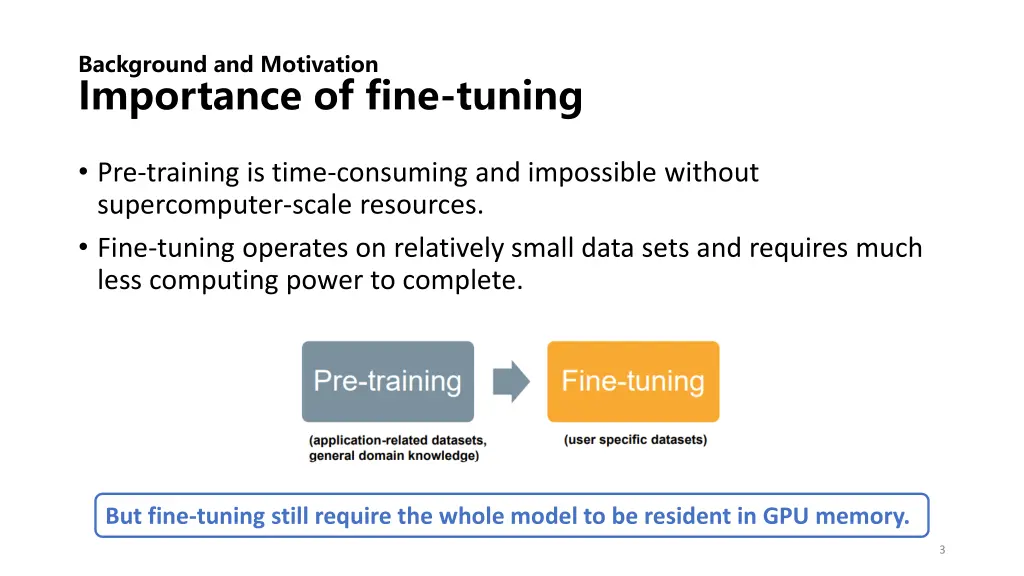 Background and Motivation
Importance of fine-tuning

• Pre-training is time-consuming and impossible without supercomputer-scale resources.
• Fine-tuning operates on relatively small data sets and requires much less computing power to complete.

Pre-training

(application-related datasets, general domain knowledge)

Fine-tuning

(user specific datasets)

But fine-tuning still require the whole model to be resident in GPU memory.

3